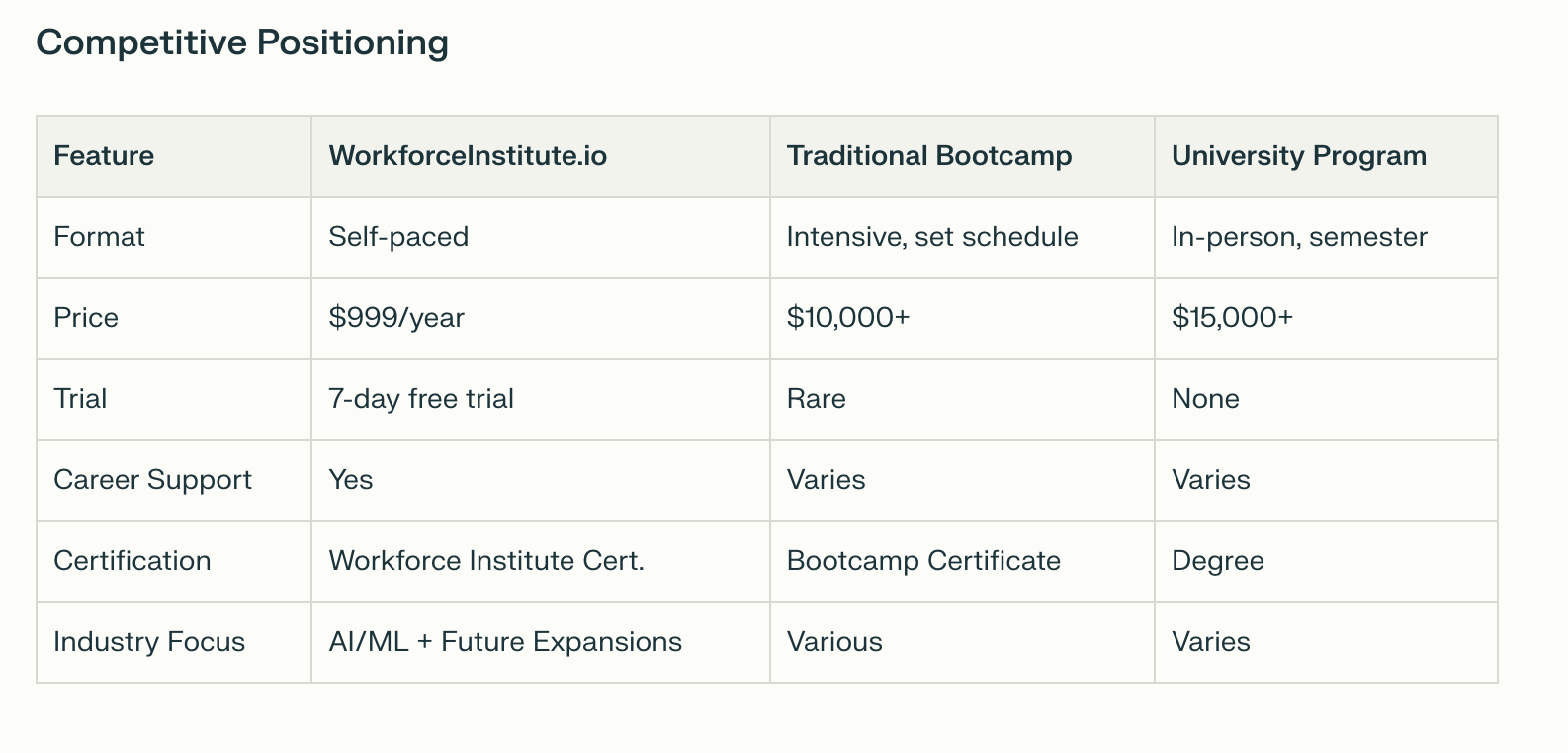 Competitive Positioning

| Feature | WorkforceInstitute.io | Traditional Bootcamp | University Program |
|---|---|---|---|
| Format | Self-paced | Intensive, set schedule | In-person, semester |
| Price | \$999/year | \$10,000+ | \$15,000+ |
| Trial | 7-day free trial | Rare | None |
| Career Support | Yes | Varies | Varies |
| Certification | Workforce Institute Cert. | Bootcamp Certificate | Degree |
| Industry Focus | AI/ML + Future Expansions | Various | Varies |